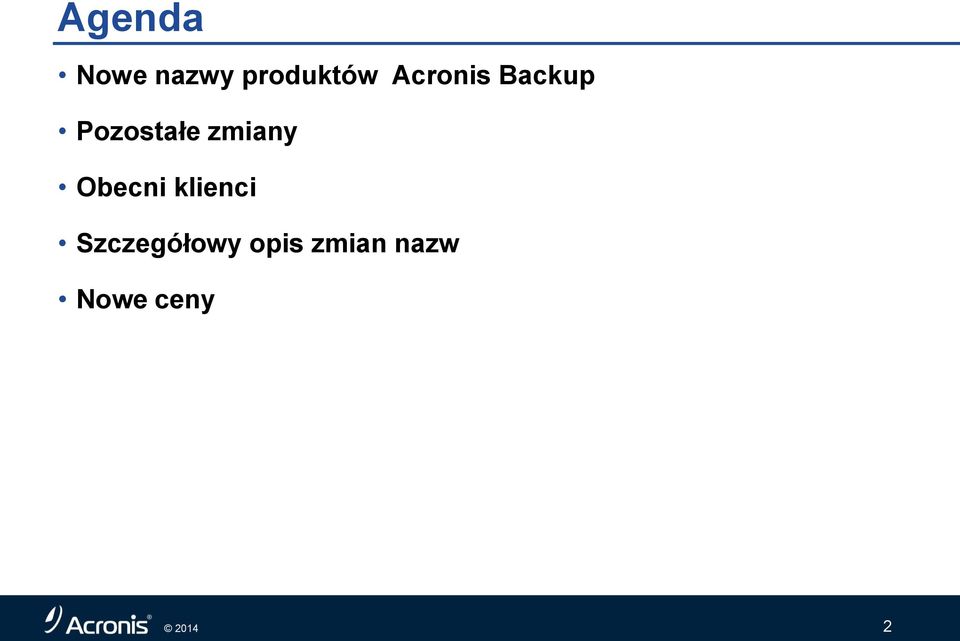 Agenda

• Nowe nazwy produktów Acronis Backup

• Pozostałe zmiany

• Obecni klienci

• Szczegółowy opis zmian nazw

• Nowe ceny

Acronis® © 2014

2